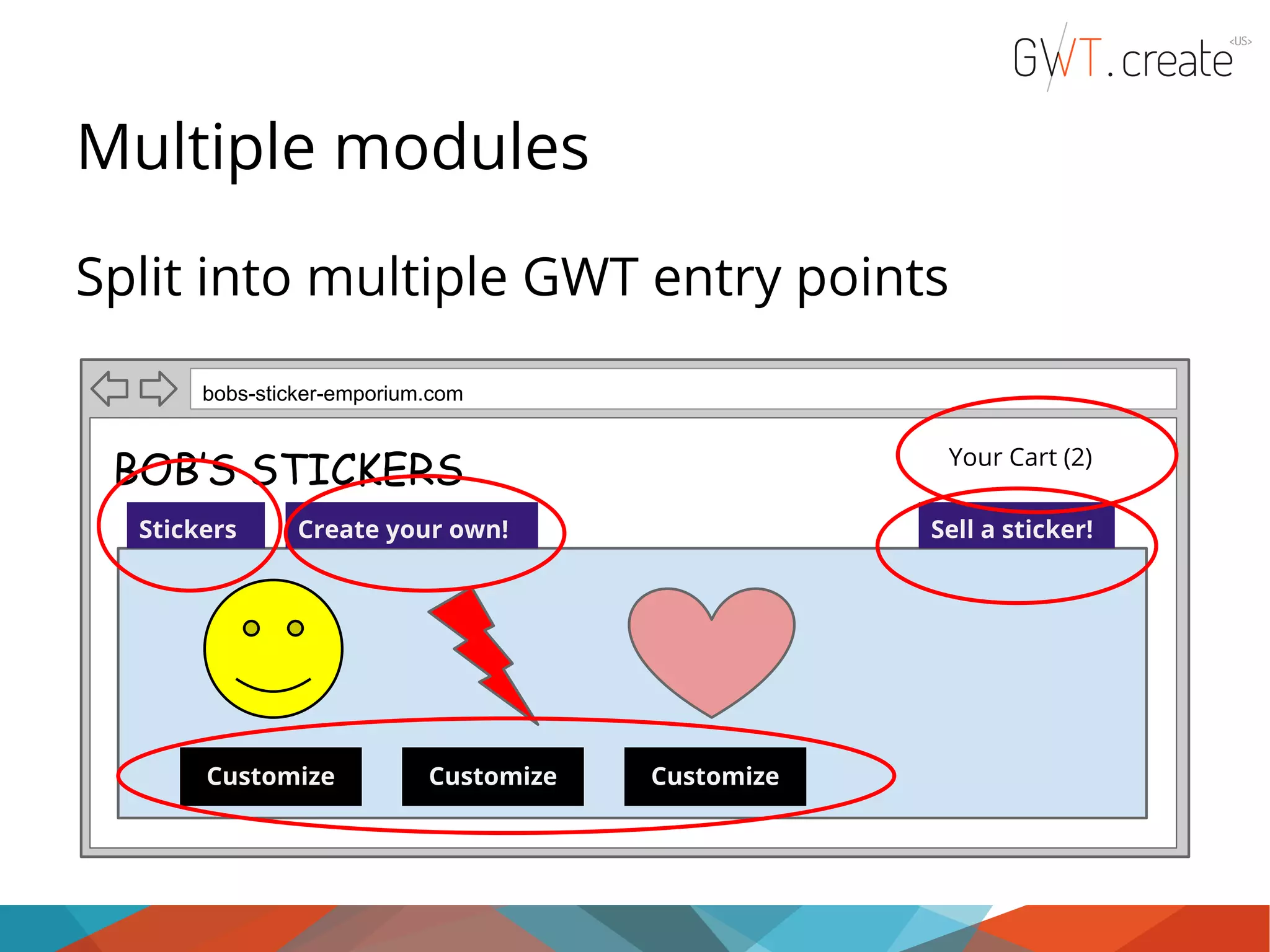 GWT.create <US>

Multiple modules

Split into multiple GWT entry points

bobs-sticker-emporium.com

BOB'S STICKERS

Your Cart (2)

Stickers

Create your own!

Sell a sticker!

Customize

Customize

Customize